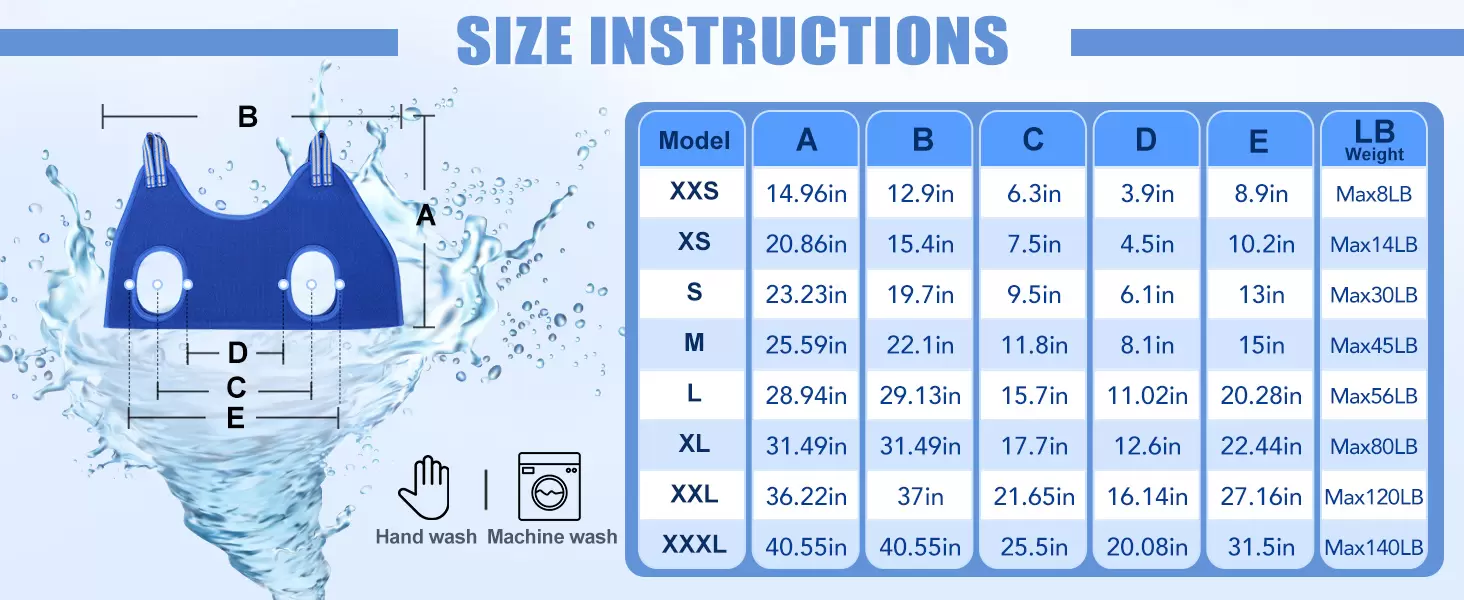 SIZE INSTRUCTIONS

B

A

D

C

E

Hand wash | Machine wash

| Model | A | B | C | D | E | LB Weight |
|---|---|---|---|---|---|---|
| XXS | 14.96in | 12.9in | 6.3in | 3.9in | 8.9in | Max8LB |
| XS | 20.86in | 15.4in | 7.5in | 4.5in | 10.2in | Max14LB |
| S | 23.23in | 19.7in | 9.5in | 6.1in | 13in | Max30LB |
| M | 25.59in | 22.1in | 11.8in | 8.1in | 15in | Max45LB |
| L | 28.94in | 29.13in | 15.7in | 11.02in | 20.28in | Max56LB |
| XL | 31.49in | 31.49in | 17.7in | 12.6in | 22.44in | Max80LB |
| XXL | 36.22in | 37in | 21.65in | 16.14in | 27.16in | Max120LB |
| XXXL | 40.55in | 40.55in | 25.5in | 20.08in | 31.5in | Max140LB |